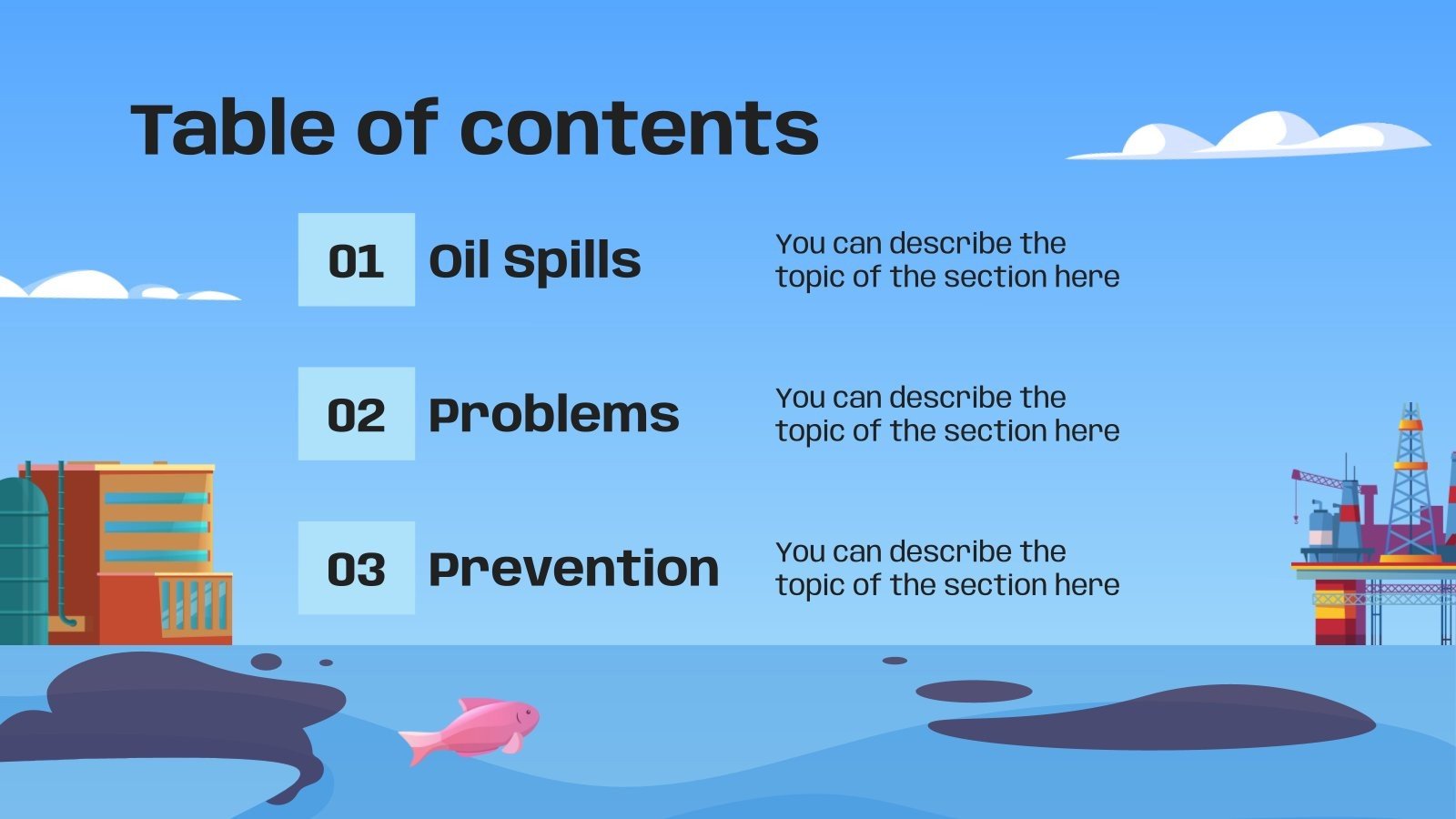 Table of contents

01 Oil Spills

You can describe the topic of the section here

02 Problems

You can describe the topic of the section here

03 Prevention

You can describe the topic of the section here